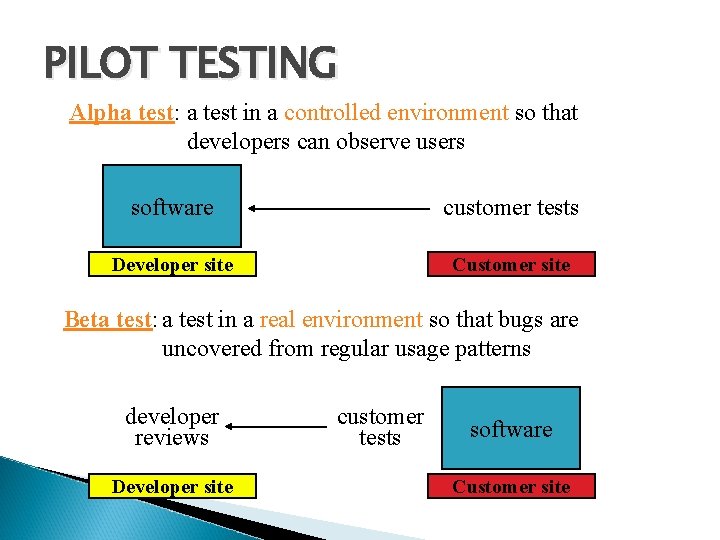 PILOT TESTING

Alpha test: a test in a controlled environment so that developers can observe users

software

customer tests

Developer site

Customer site

Beta test: a test in a real environment so that bugs are uncovered from regular usage patterns

developer reviews

customer tests

software

Developer site

Customer site